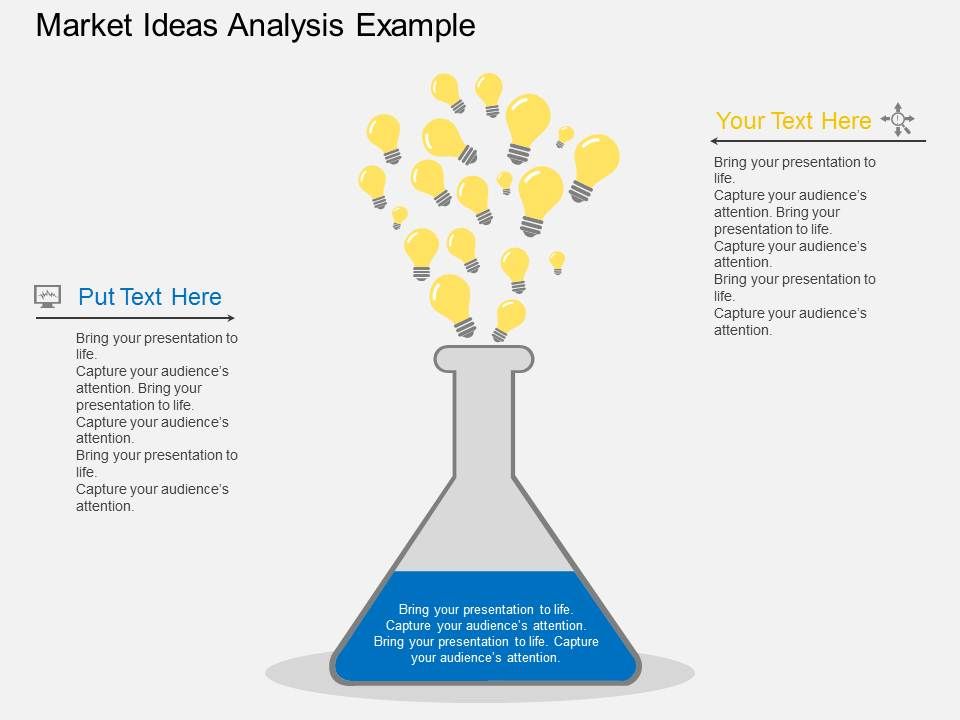 Market Ideas Analysis Example

Put Text Here

Bring your presentation to life.
Capture your audience's attention. Bring your presentation to life.
Capture your audience's attention.
Bring your presentation to life.
Capture your audience's attention.

Your Text Here

Bring your presentation to life.
Capture your audience's attention. Bring your presentation to life.
Capture your audience's attention.
Bring your presentation to life.
Capture your audience's attention.

Bring your presentation to life. Capture your audience's attention. Bring your presentation to life. Capture your audience's attention.